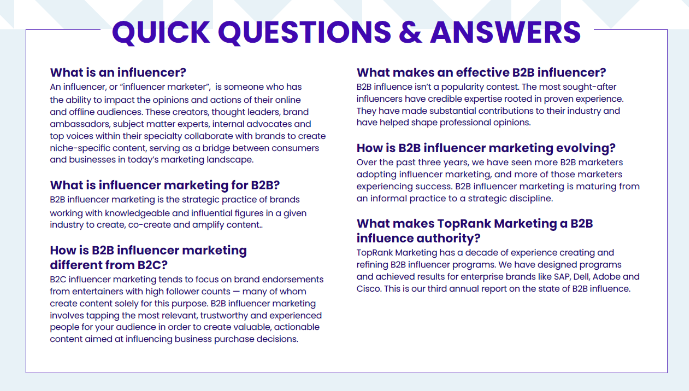 QUICK QUESTIONS & ANSWERS

What is an influencer?
An influencer, or "influencer marketer", is someone who has the ability to impact the opinions and actions of their online and offline audiences. These creators, thought leaders, brand ambassadors, subject matter experts, internal advocates and top voices within their specialty collaborate with brands to create niche-specific content, serving as a bridge between consumers and businesses in today's marketing landscape.

What is influencer marketing for B2B?
B2B influencer marketing is the strategic practice of brands working with knowledgeable and influential figures in a given industry to create, co-create and amplify content.

How is B2B influencer marketing different from B2C?
B2C influencer marketing tends to focus on brand endorsements from entertainers with high follower counts — many of whom create content solely for this purpose. B2B influencer marketing involves tapping the most relevant, trustworthy and experienced people for your audience in order to create valuable, actionable content aimed at influencing business purchase decisions.

What makes an effective B2B influencer?
B2B influence isn't a popularity contest. The most sought-after influencers have credible expertise rooted in proven experience. They have made substantial contributions to their industry and have helped shape professional opinions.

How is B2B influencer marketing evolving?
Over the past three years, we have seen more B2B marketers adopting influencer marketing, and more of those marketers experiencing success. B2B influencer marketing is maturing from an informal practice to a strategic discipline.

What makes TopRank Marketing a B2B influence authority?
TopRank Marketing has a decade of experience creating and refining B2B influencer programs. We have designed programs and achieved results for enterprise brands like SAP, Dell, Adobe and Cisco. This is our third annual report on the state of B2B influence.